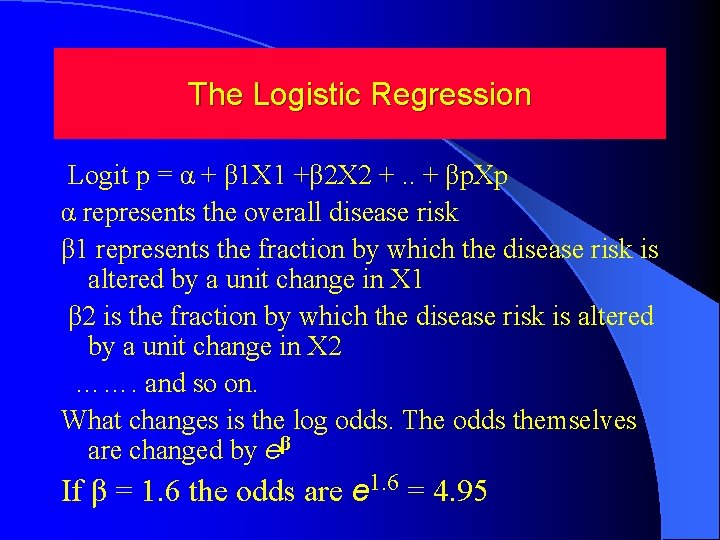 The Logistic Regression

Logit p = α + β1X1 +β2X2 + .. + βpXp

α represents the overall disease risk

β1 represents the fraction by which the disease risk is altered by a unit change in X1

β2 is the fraction by which the disease risk is altered by a unit change in X2

……. and so on.

What changes is the log odds. The odds themselves are changed by $e^{\beta}$

If β = 1.6 the odds are $e^{1.6}$ = 4.95